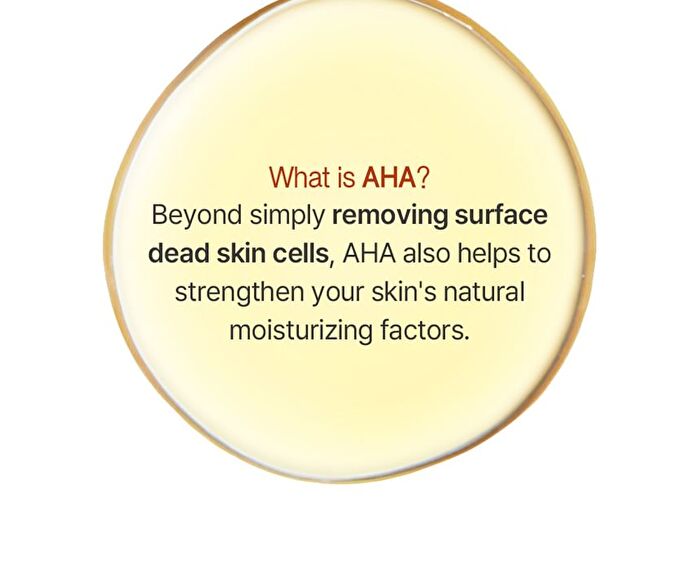 What is AHA?
Beyond simply removing surface dead skin cells, AHA also helps to strengthen your skin's natural moisturizing factors.